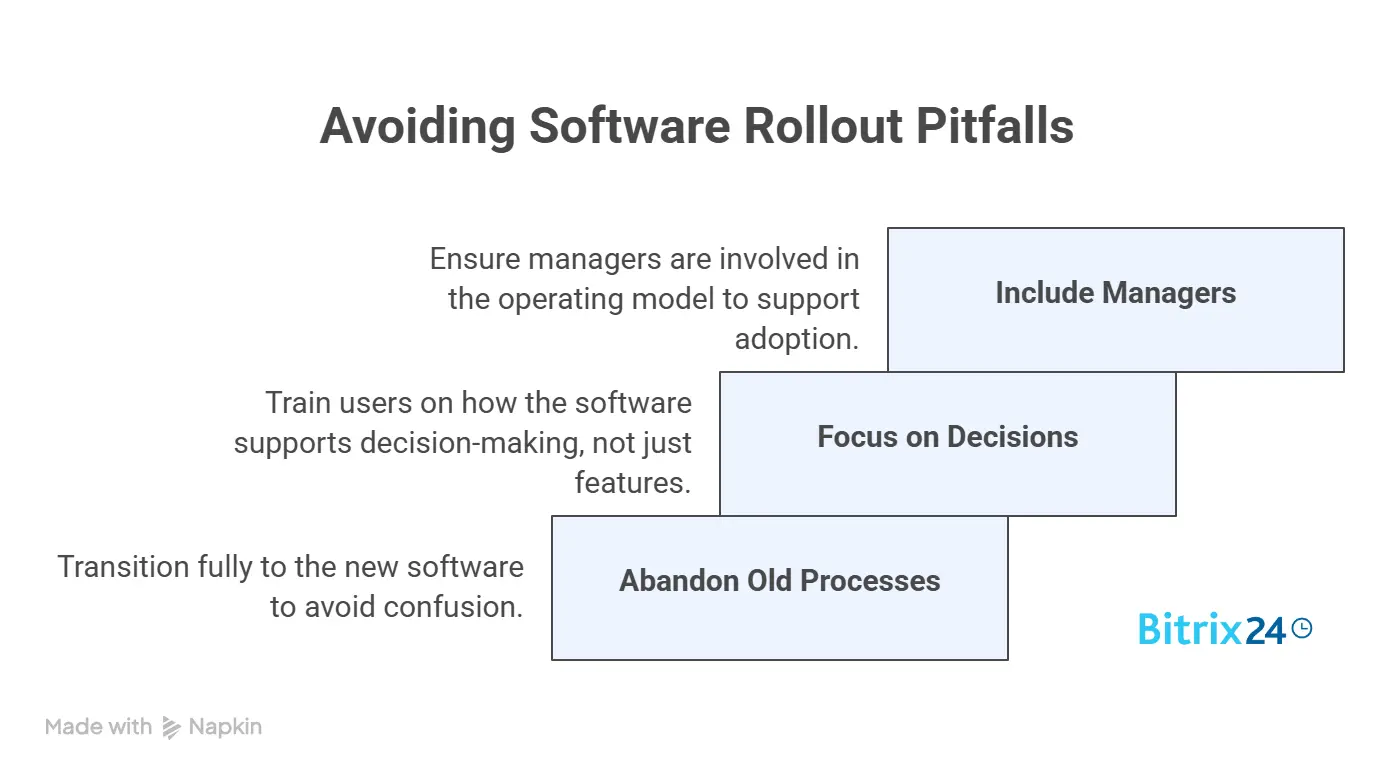 Avoiding Software Rollout Pitfalls

Ensure managers are involved in the operating model to support adoption.

Include Managers

Train users on how the software supports decision-making, not just features.

Focus on Decisions

Transition fully to the new software to avoid confusion.

Abandon Old Processes

Bitrix24

Made with Napkin